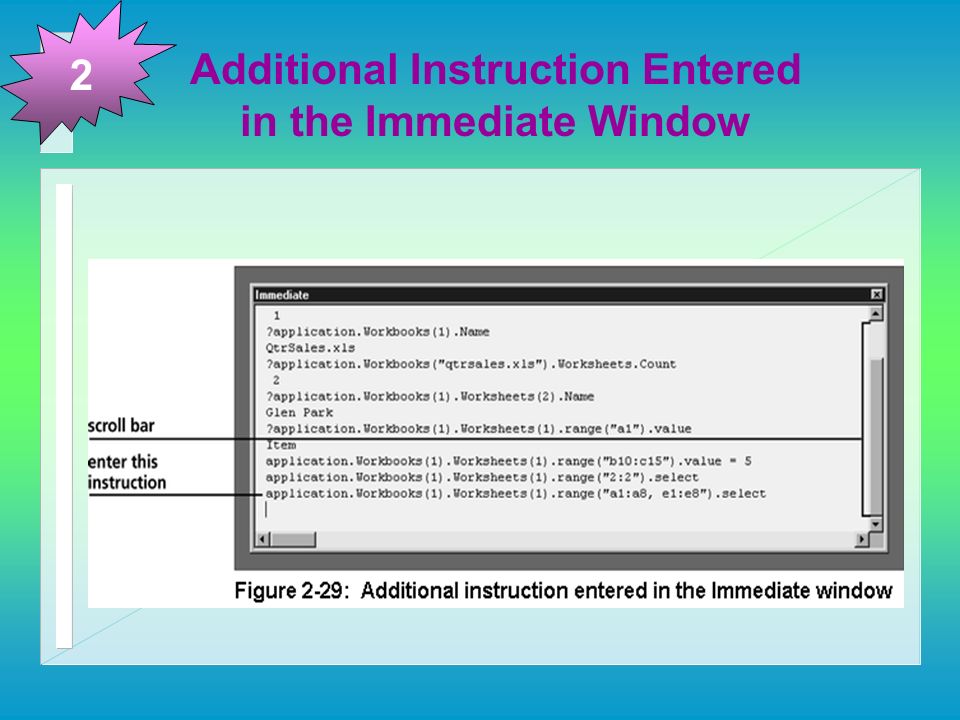 2

Additional Instruction Entered in the Immediate Window

Immediate

1
?application.Workbooks(1).Name
QtrSales.xls
?application.Workbooks("qtrsales.xls").Worksheets.Count
2
?application.Workbooks(1).Worksheets(2).Name
Glen Park
?application.Workbooks(1).Worksheets(1).range("a1").value
Item
application.Workbooks(1).Worksheets(1).range("b10:c15").value = 5
application.Workbooks(1).Worksheets(1).range("2:2").select
application.Workbooks(1).Worksheets(1).range("a1:a8, e1:e8").select

scroll bar

enter this instruction

Figure 2-29: Additional instruction entered in the Immediate window